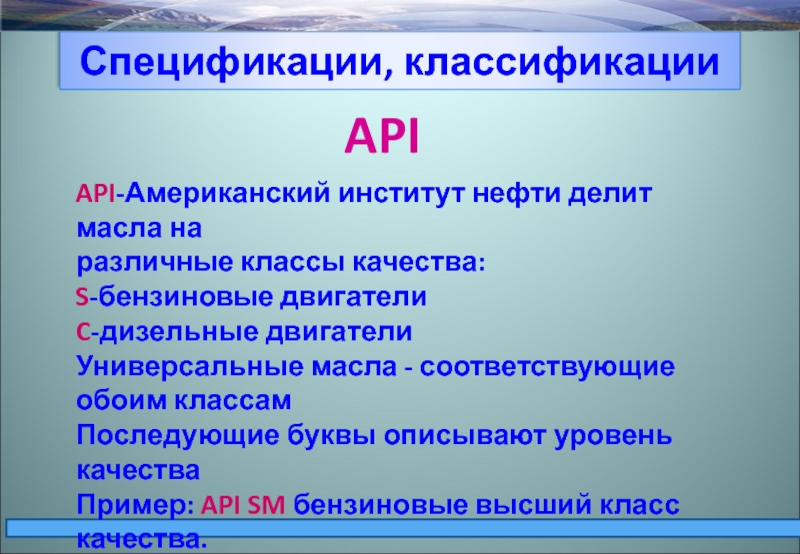 Спецификации, классификации

API

API-Американский институт нефти делит масла на
различные классы качества:
S-бензиновые двигатели
C-дизельные двигатели
Универсальные масла - соответствующие обоим классам
Последующие буквы описывают уровень качества
Пример: API SM бензиновые высший класс качества.